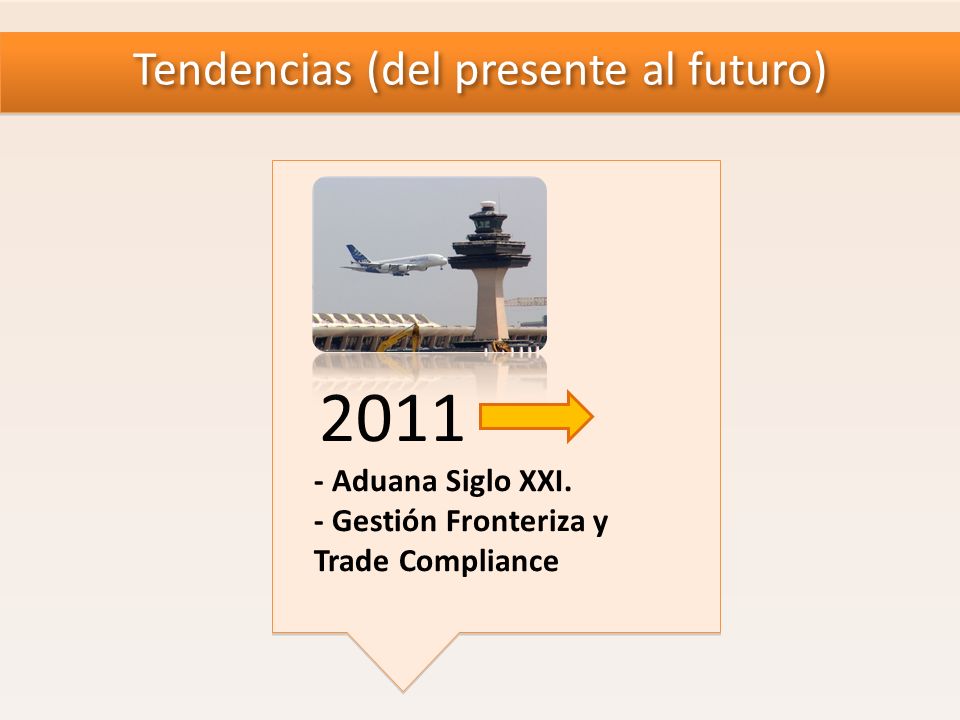 Tendencias (del presente al futuro)

2011

- Aduana Siglo XXI.
- Gestión Fronteriza y Trade Compliance